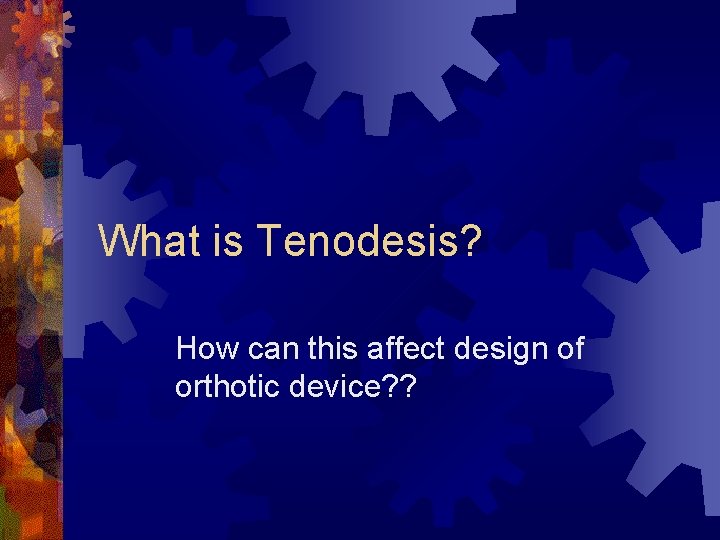 What is Tenodesis?

How can this affect design of orthotic device??